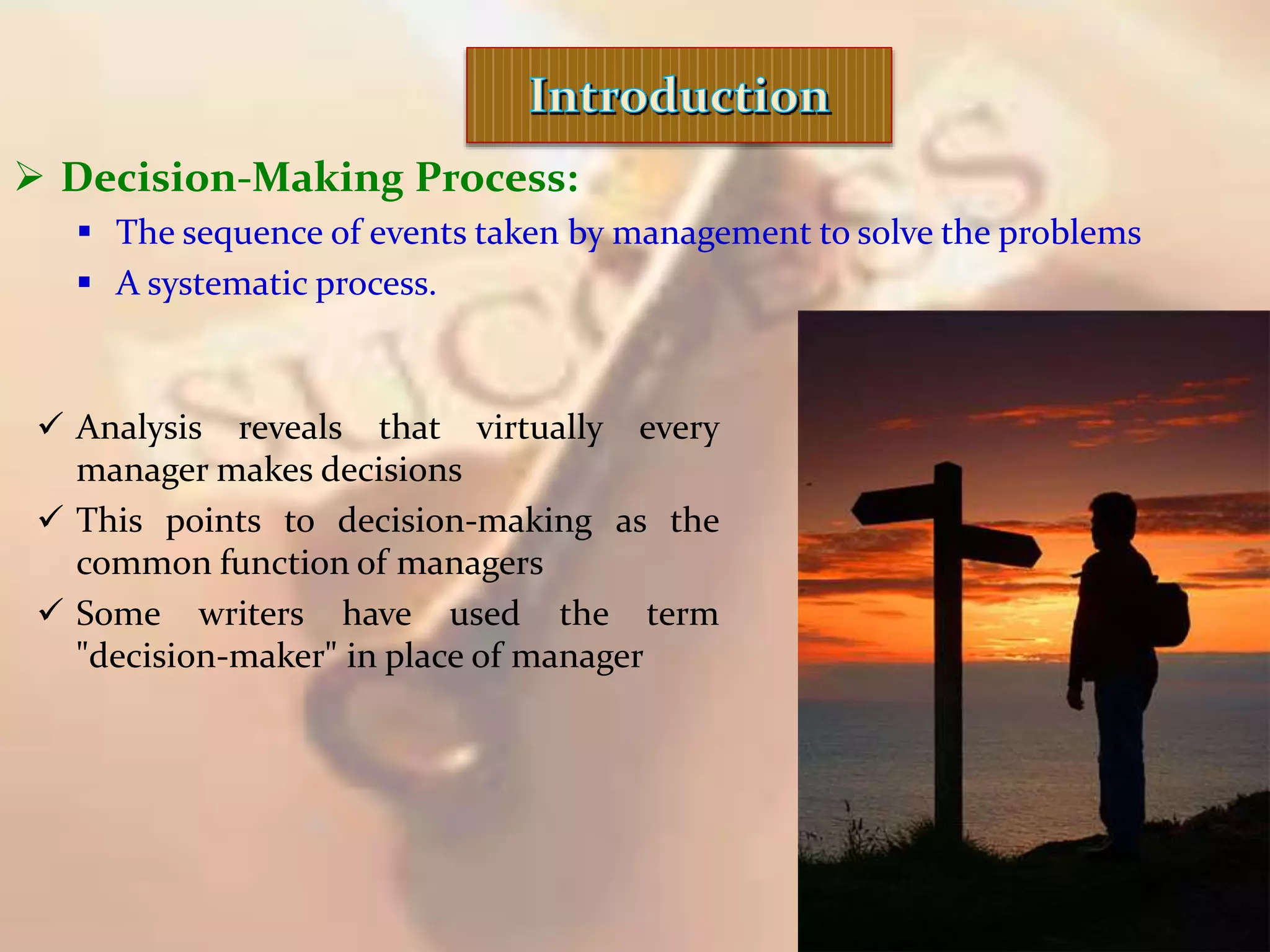 Introduction

➢ Decision-Making Process:

▪ The sequence of events taken by management to solve the problems
▪ A systematic process.

✓ Analysis reveals that virtually every manager makes decisions
✓ This points to decision-making as the common function of managers
✓ Some writers have used the term "decision-maker" in place of manager